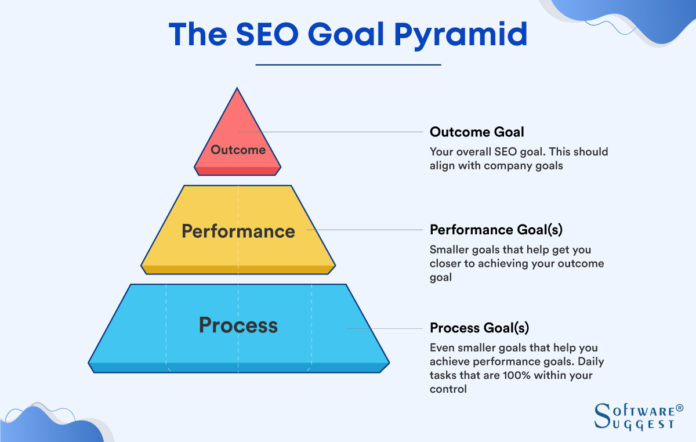 The SEO Goal Pyramid

Outcome

Performance

Process

Outcome Goal
Your overall SEO goal. This should align with company goals

Performance Goal(s)
Smaller goals that help get you closer to achieving your outcome goal

Process Goal(s)
Even smaller goals that help you achieve performance goals. Daily tasks that are 100% within your control

SOFTWARE® SUGGEST